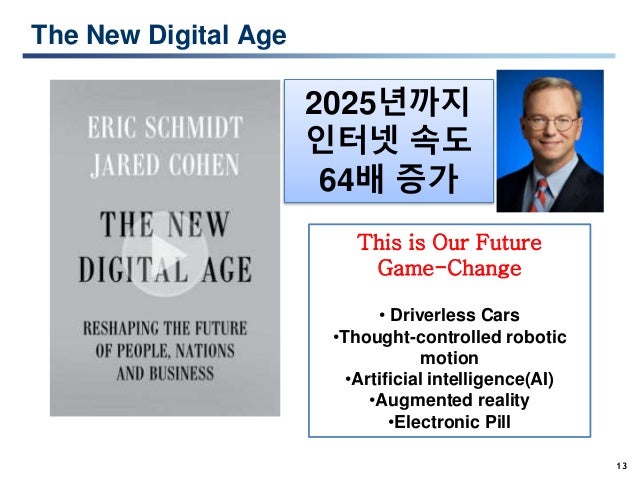 The New Digital Age

ERIC SCHMIDT
JARED COHEN

THE NEW DIGITAL AGE

RESHAPING THE FUTURE OF PEOPLE, NATIONS AND BUSINESS

2025년까지 인터넷 속도 64배 증가

This is Our Future Game-Change

• Driverless Cars
•Thought-controlled robotic motion
•Artificial intelligence(AI)
•Augmented reality
•Electronic Pill

13